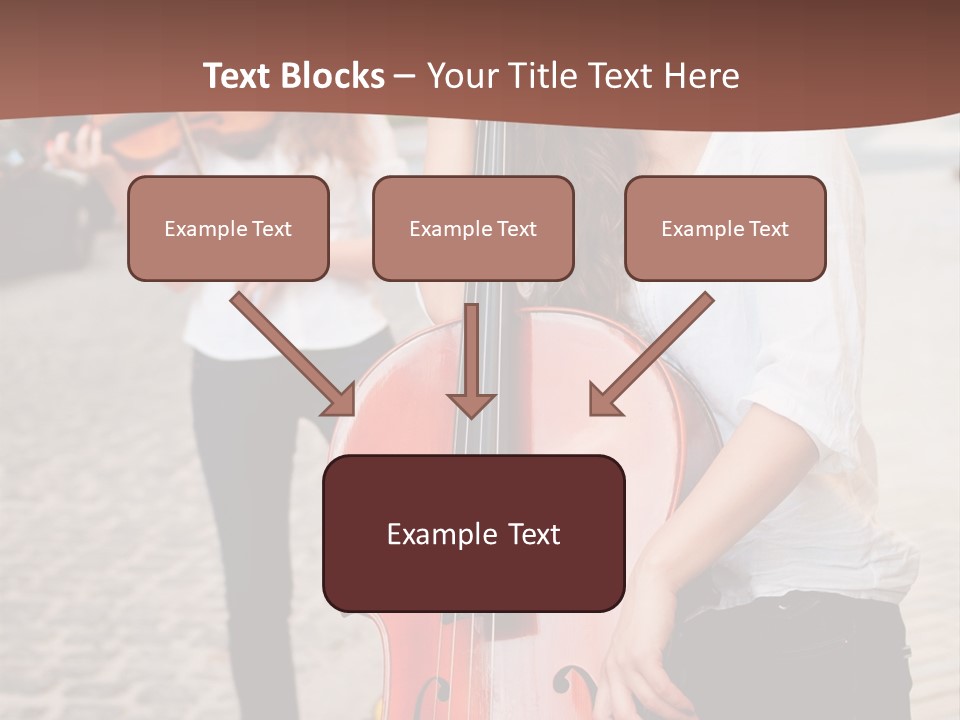 Text Blocks – Your Title Text Here

Example Text

Example Text

Example Text

Example Text